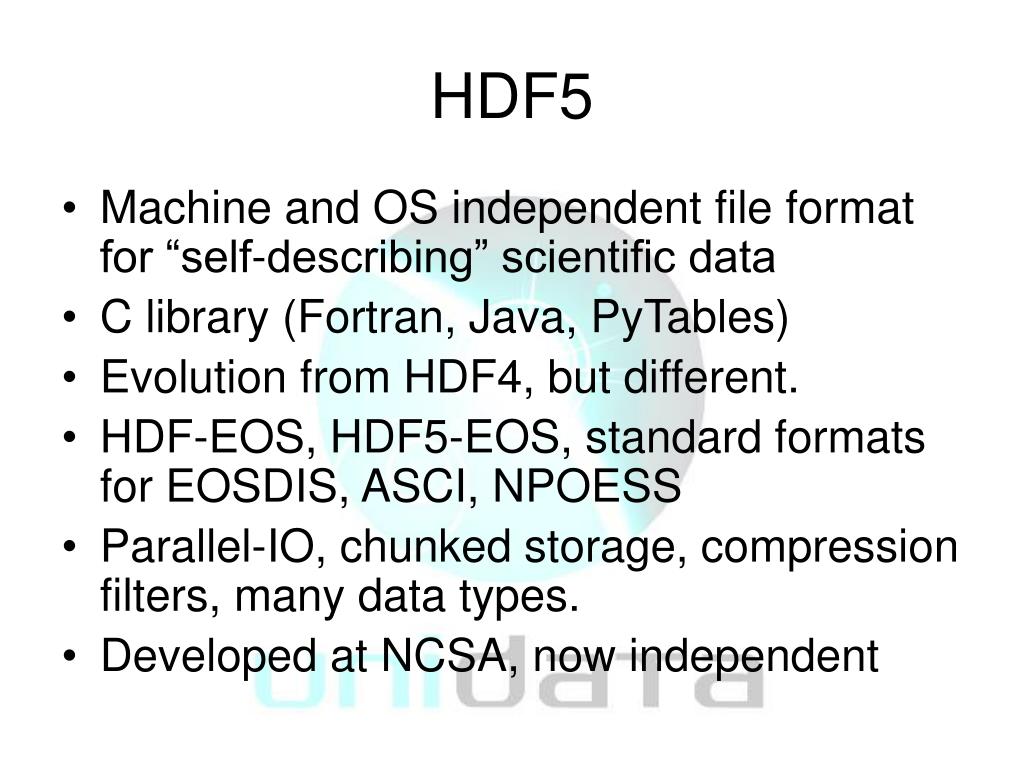 HDF5

• Machine and OS independent file format for “self-describing” scientific data
• C library (Fortran, Java, PyTables)
• Evolution from HDF4, but different.
• HDF-EOS, HDF5-EOS, standard formats for EOSDIS, ASCI, NPOESS
• Parallel-IO, chunked storage, compression filters, many data types.
• Developed at NCSA, now independent

unidata